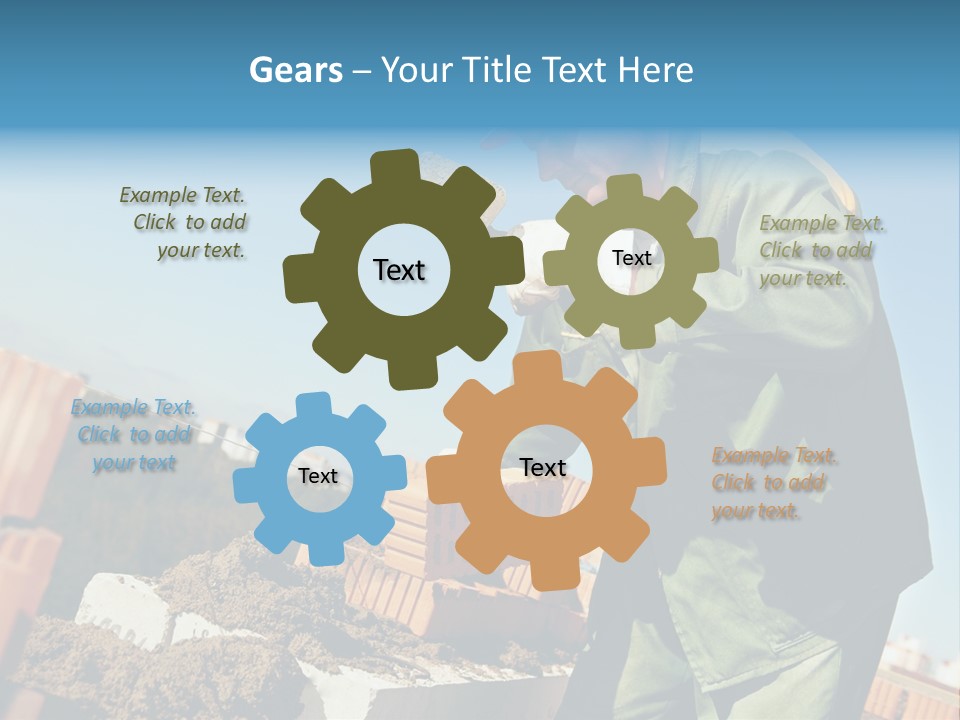 Gears – Your Title Text Here

Example Text. Click to add your text.

Text

Text

Example Text. Click to add your text.

Example Text. Click to add your text

Text

Text

Example Text. Click to add your text.